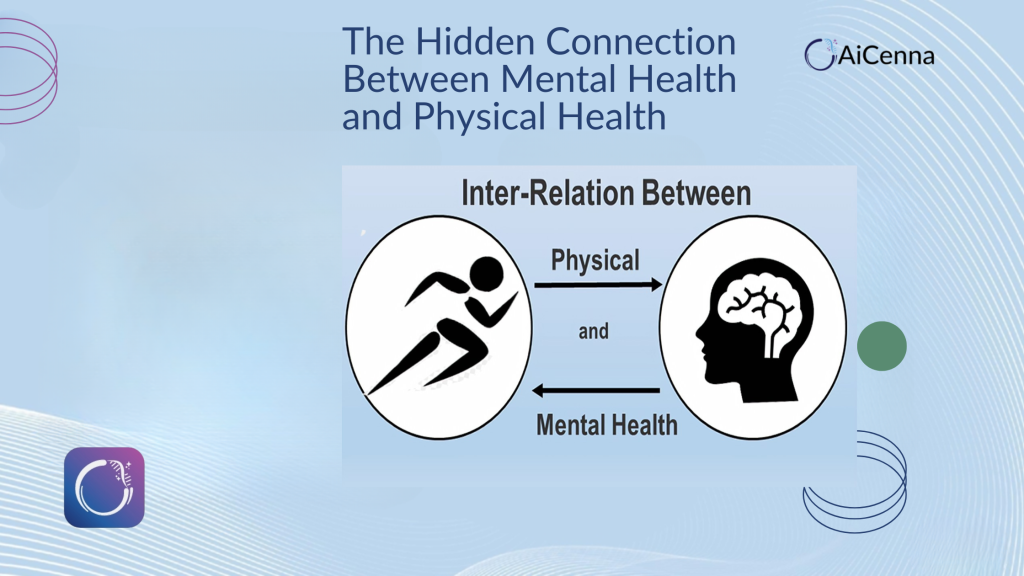 The Hidden Connection Between Mental Health and Physical Health

AiCenna

Inter-Relation Between

Physical

and

Mental Health